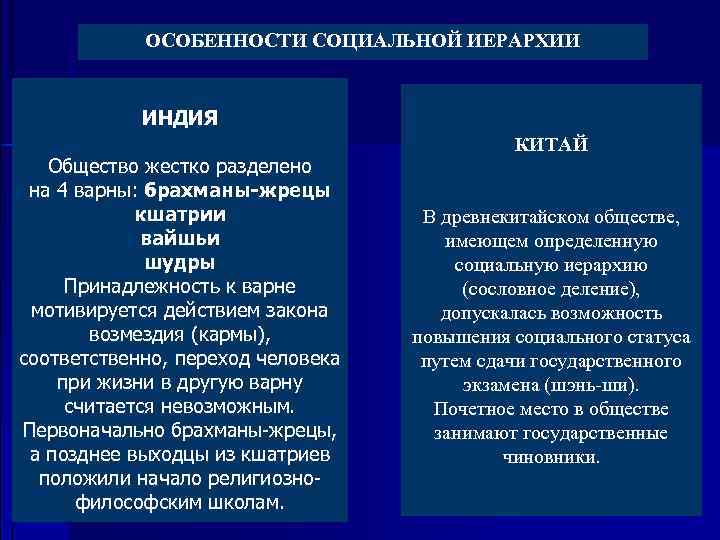 ОСОБЕННОСТИ СОЦИАЛЬНОЙ ИЕРАРХИИ

ИНДИЯ

Общество жестко разделено на 4 варны: брахманы-жрецы
кшатрии
вайшьи
шудры
Принадлежность к варне мотивируется действием закона возмездия (кармы), соответственно, переход человека при жизни в другую варну считается невозможным. Первоначально брахманы-жрецы, а позднее выходцы из кшатриев положили начало религиозно-философским школам.

КИТАЙ

В древнекитайском обществе, имеющем определенную социальную иерархию (сословное деление), допускалась возможность повышения социального статуса путем сдачи государственного экзамена (шэнь-ши). Почетное место в обществе занимают государственные чиновники.